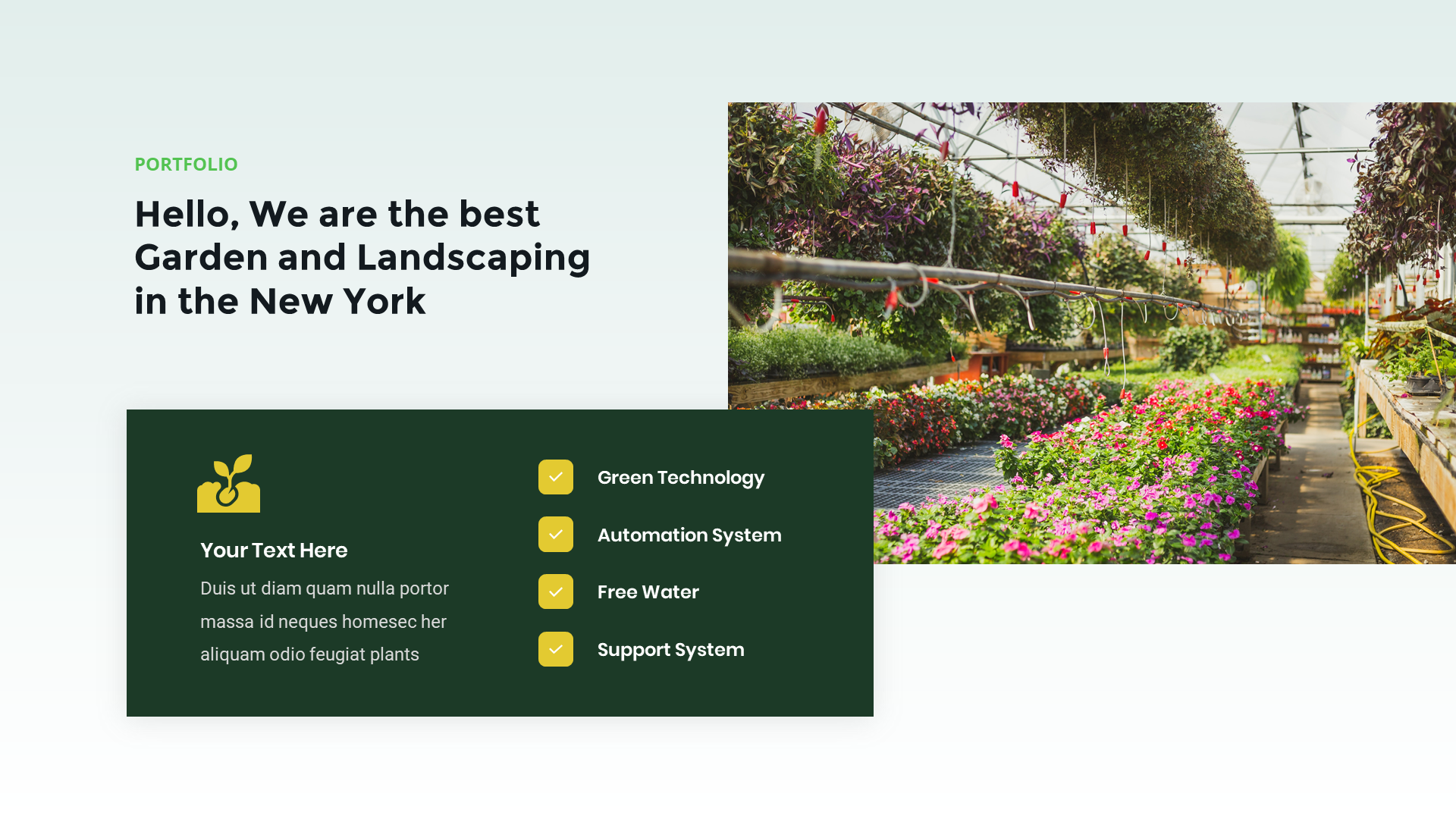 PORTFOLIO

Hello, We are the best Garden and Landscaping in the New York

Your Text Here

Duis ut diam quam nulla portor massa id neques homesec her aliquam odio feugiat plants

Green Technology

Automation System

Free Water

Support System